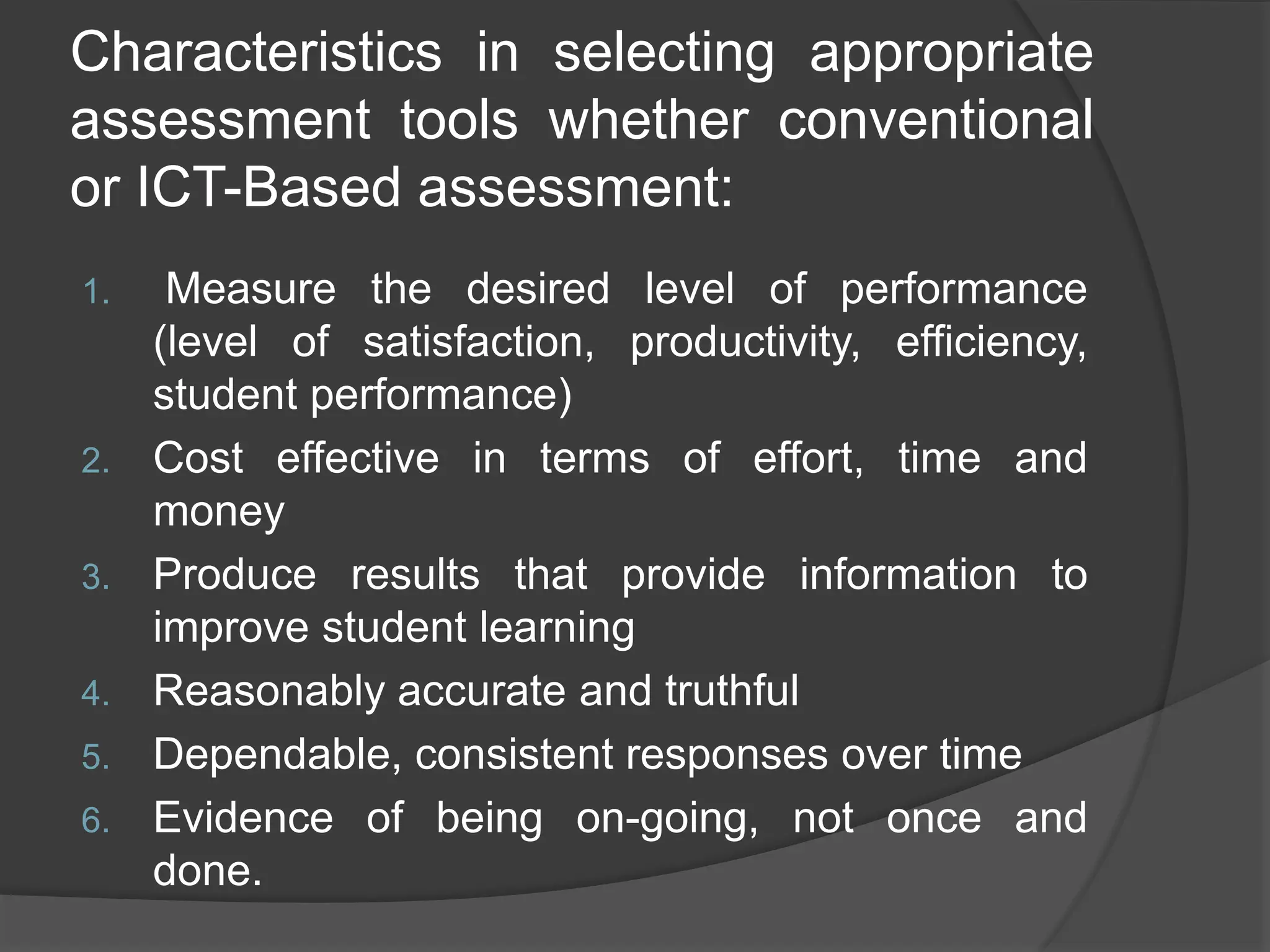 Characteristics in selecting appropriate assessment tools whether conventional or ICT-Based assessment:

1. Measure the desired level of performance (level of satisfaction, productivity, efficiency, student performance)
2. Cost effective in terms of effort, time and money
3. Produce results that provide information to improve student learning
4. Reasonably accurate and truthful
5. Dependable, consistent responses over time
6. Evidence of being on-going, not once and done.